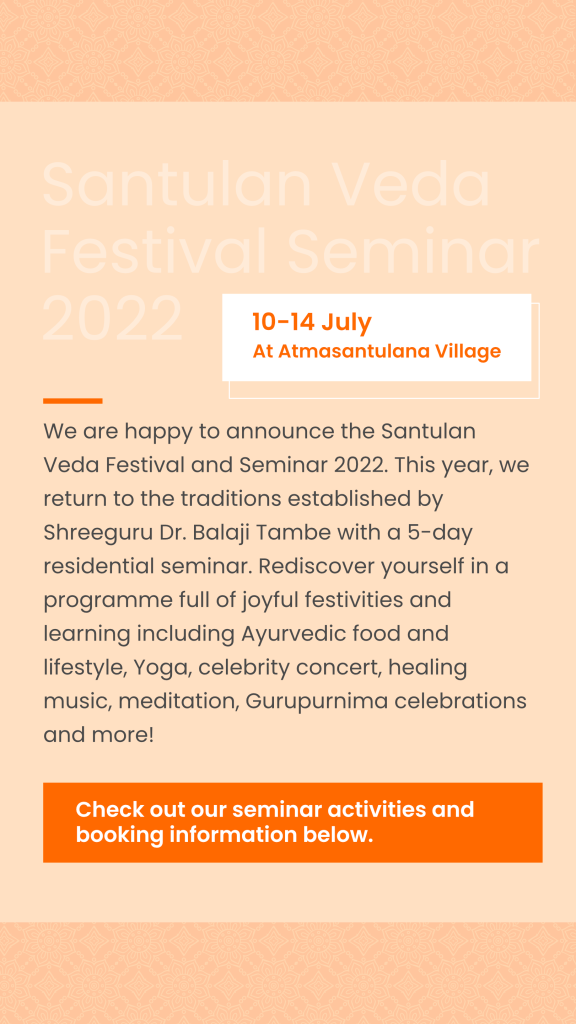 Santulan Veda Festival Seminar 2022

10-14 July
At Atmasantulana Village

We are happy to announce the Santulan Veda Festival and Seminar 2022. This year, we return to the traditions established by Shreeguru Dr. Balaji Tambe with a 5-day residential seminar. Rediscover yourself in a programme full of joyful festivities and learning including Ayurvedic food and lifestyle, Yoga, celebrity concert, healing music, meditation, Gurupurnima celebrations and more!

Check out our seminar activities and booking information below.